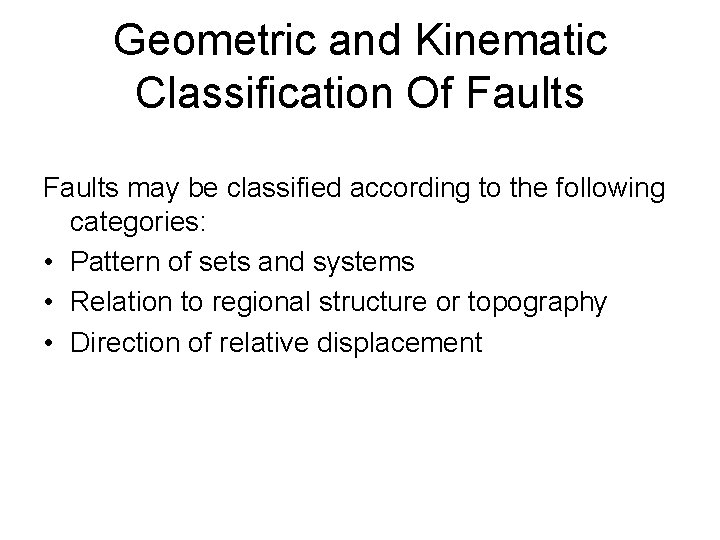 Geometric and Kinematic Classification Of Faults

Faults may be classified according to the following categories:

• Pattern of sets and systems
• Relation to regional structure or topography
• Direction of relative displacement